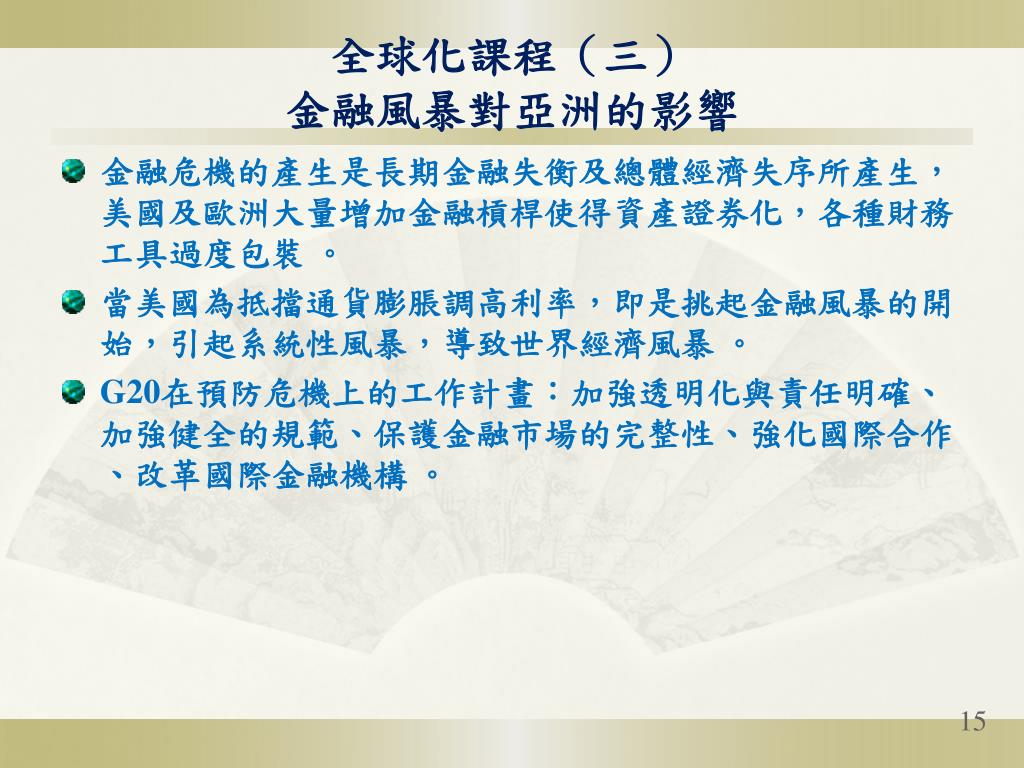 全球化課程（三）
金融風暴對亞洲的影響

金融危機的產生是長期金融失衡及總體經濟失序所產生，美國及歐洲大量增加金融槓桿使得資產證券化，各種財務工具過度包裝 。

當美國為抵擋通貨膨脹調高利率，即是挑起金融風暴的開始，引起系統性風暴，導致世界經濟風暴 。

G20在預防危機上的工作計畫：加強透明化與責任明確、加強健全的規範、保護金融市場的完整性、強化國際合作、改革國際金融機構 。

15